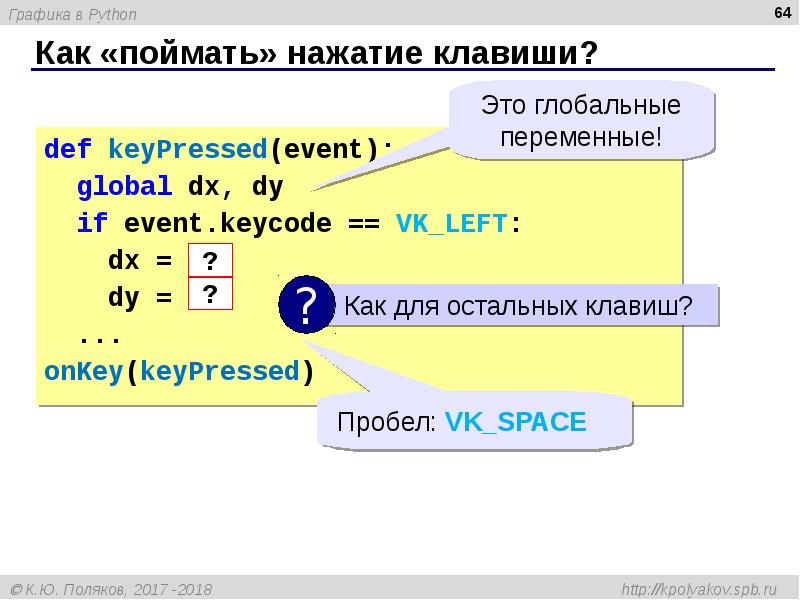 Графика в Python

64

Как «поймать» нажатие клавиши?

Это глобальные переменные!

def keyPressed(event):
  global dx, dy
  if event.keycode == VK_LEFT:
    dx = ?
    dy = ?
  ...
onKey(keyPressed)

?

Как для остальных клавиш?

Пробел: VK_SPACE

© К.Ю. Поляков, 2017 -2018

http://kpolyakov.spb.ru